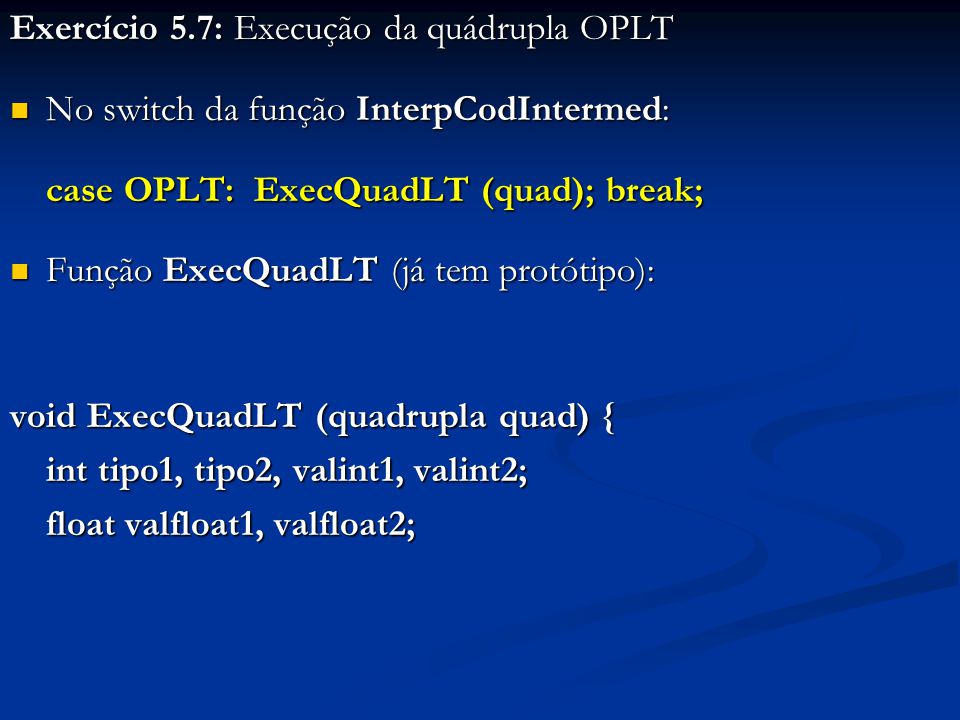 Exercício 5.7: Execução da quádrupla OPLT

No switch da função InterpCodIntermed:

case OPLT: ExecQuadLT (quad); break;

Função ExecQuadLT (já tem protótipo):

void ExecQuadLT (quadrupla quad) {
int tipo1, tipo2, valint1, valint2;
float valfloat1, valfloat2;